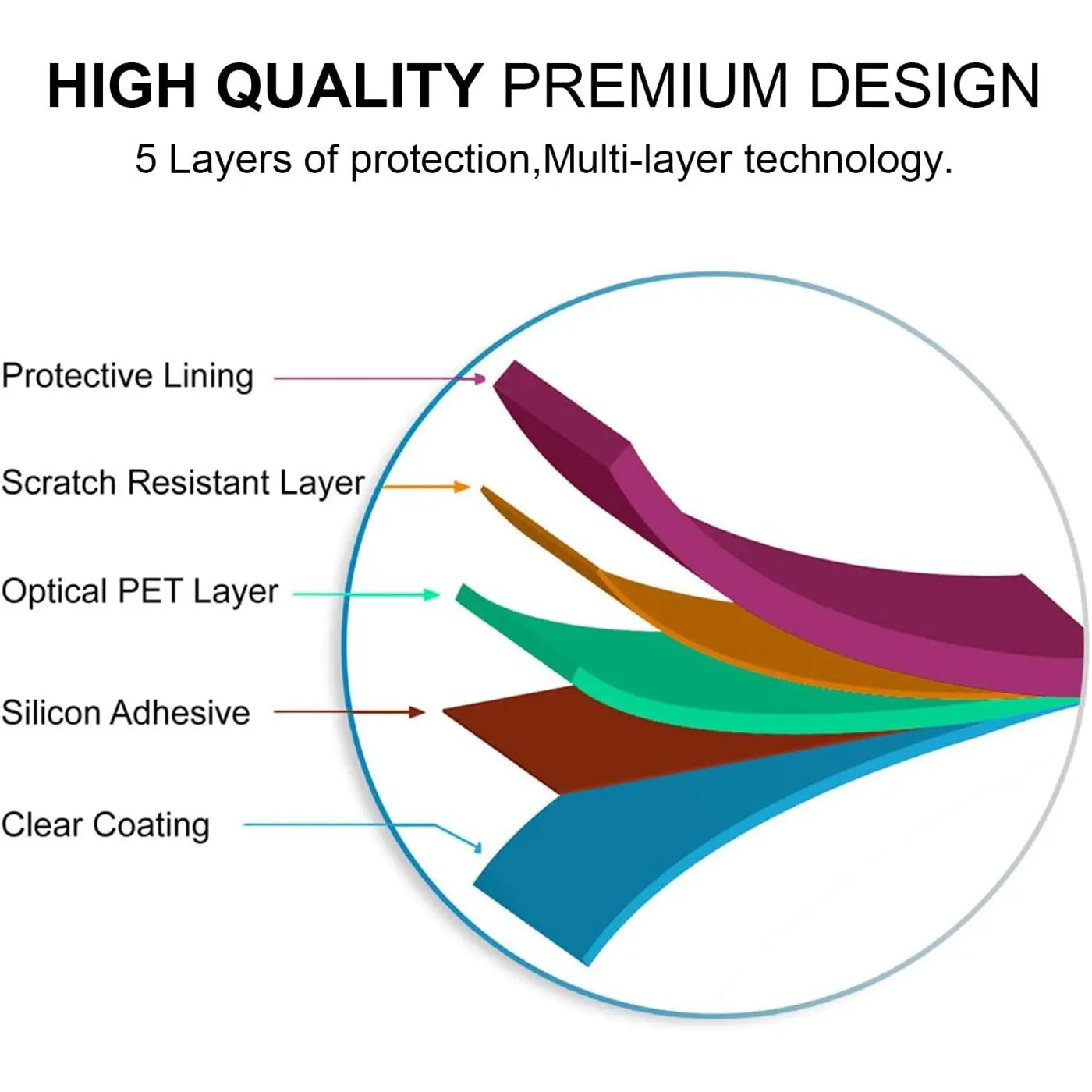 HIGH QUALITY PREMIUM DESIGN
5 Layers of protection,Multi-layer technology.

Protective Lining

Scratch Resistant Layer

Optical PET Layer

Silicon Adhesive

Clear Coating